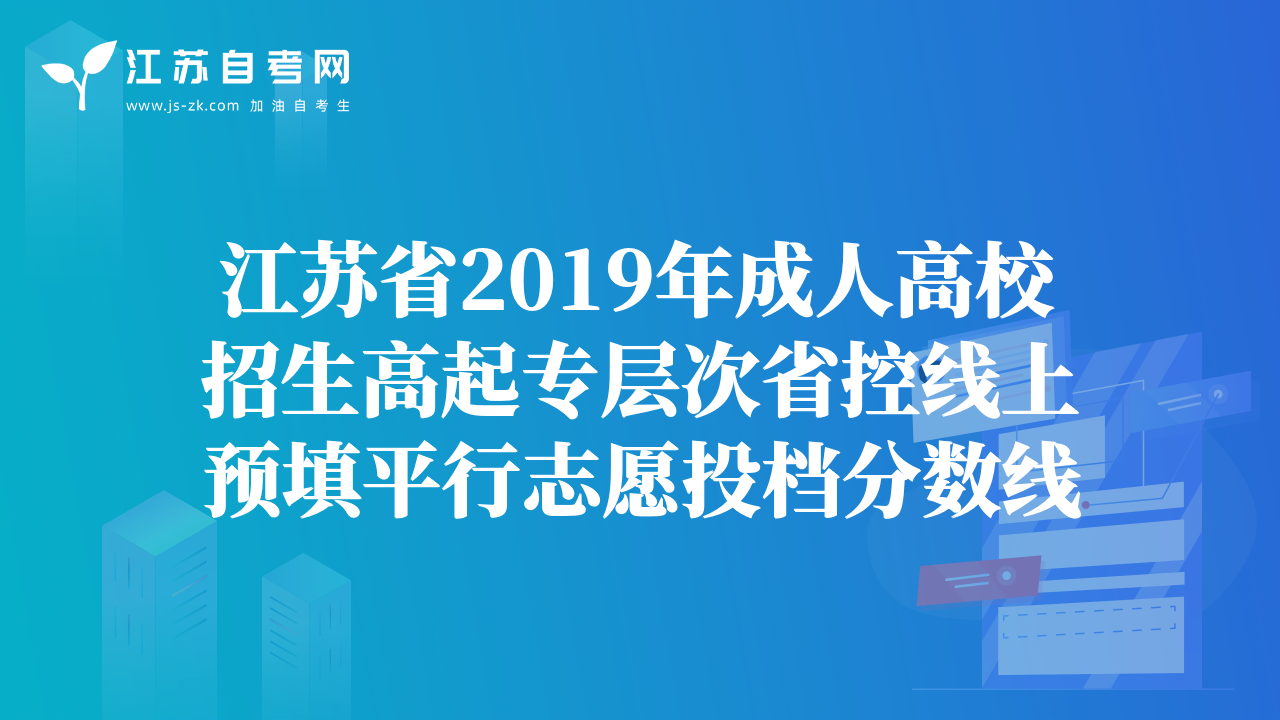 江苏自考网
www.js-zk.com 加油自考生

江苏省2019年成人高校招生高起专层次省控线上预填平行志愿投档分数线